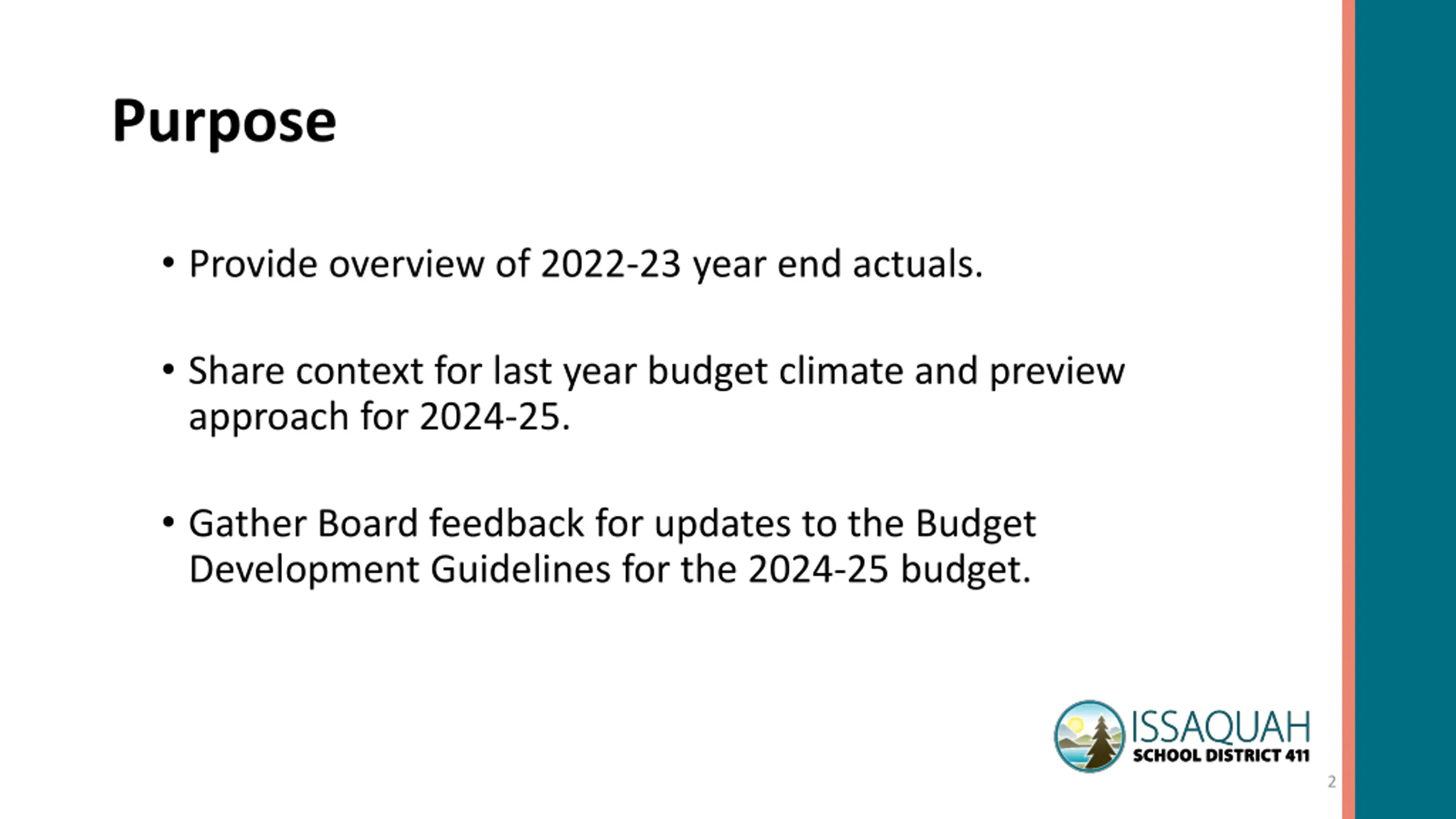 Purpose

• Provide overview of 2022-23 year end actuals.

• Share context for last year budget climate and preview approach for 2024-25.

• Gather Board feedback for updates to the Budget Development Guidelines for the 2024-25 budget.

ISSAQUAH
SCHOOL DISTRICT 411

2